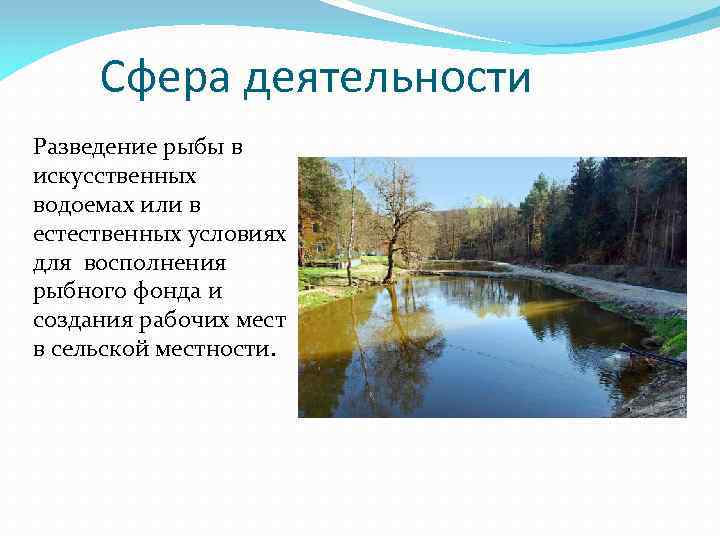 Сфера деятельности

Разведение рыбы в искусственных водоемах или в естественных условиях для восполнения рыбного фонда и создания рабочих мест в сельской местности.